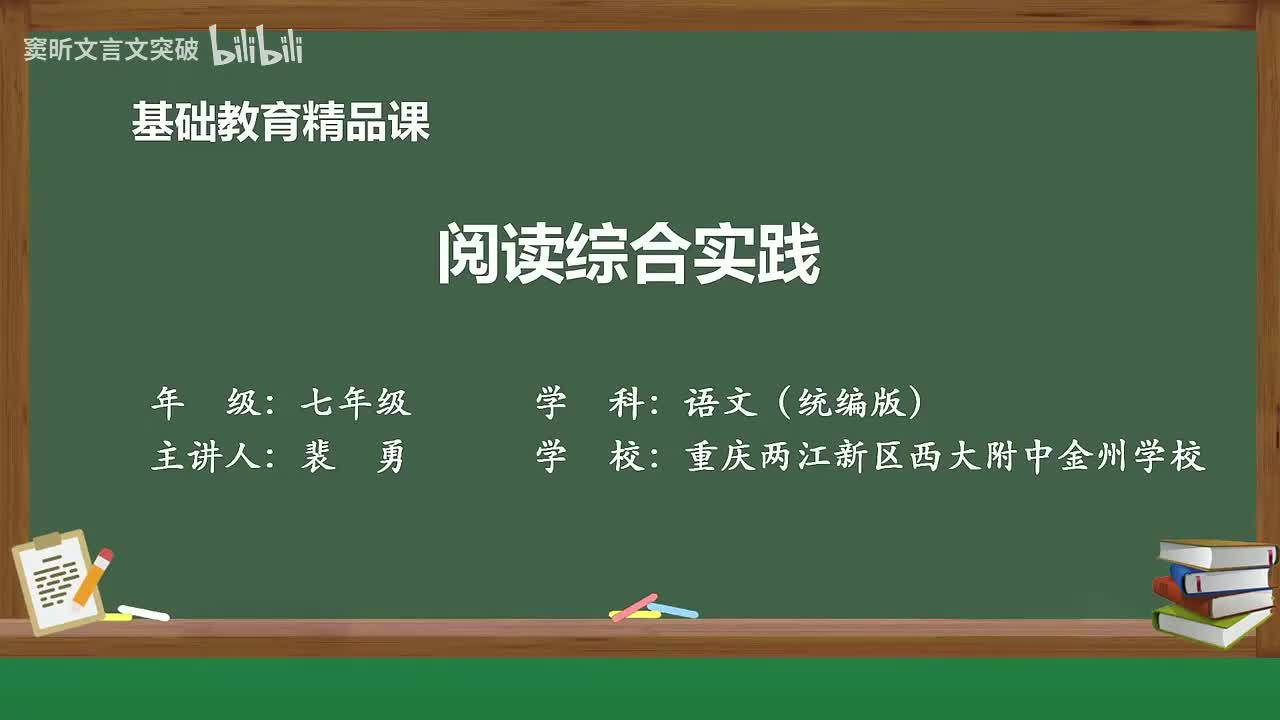 窦昕文言文突破 bilibili

基础教育精品课

阅读综合实践

年　级：七年级　　学　科：语文（统编版）

主讲人：裴　勇　　学　校：重庆两江新区西大附中金州学校